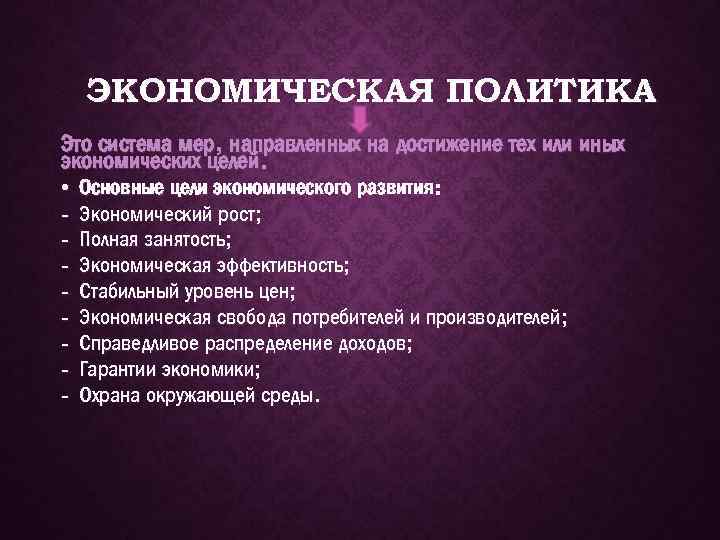 ЭКОНОМИЧЕСКАЯ ПОЛИТИКА

Это система мер, направленных на достижение тех или иных экономических целей.

• Основные цели экономического развития:
- Экономический рост;
- Полная занятость;
- Экономическая эффективность;
- Стабильный уровень цен;
- Экономическая свобода потребителей и производителей;
- Справедливое распределение доходов;
- Гарантии экономики;
- Охрана окружающей среды.